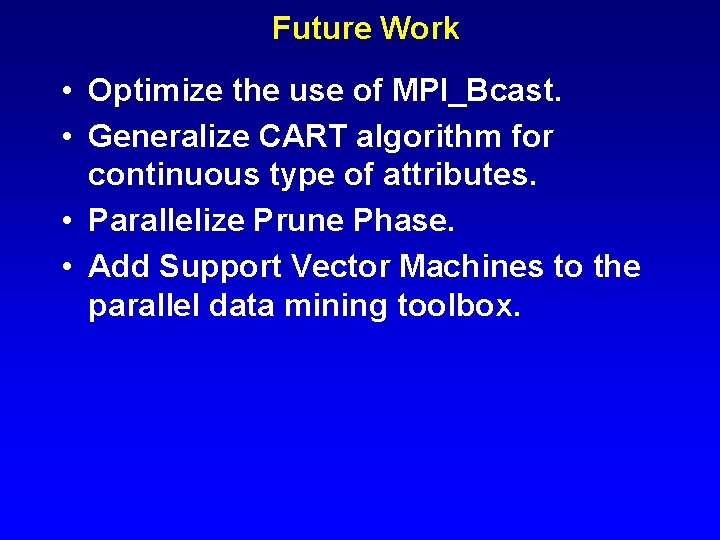 Future Work

• Optimize the use of MPI_Bcast.
• Generalize CART algorithm for continuous type of attributes.
• Parallelize Prune Phase.
• Add Support Vector Machines to the parallel data mining toolbox.